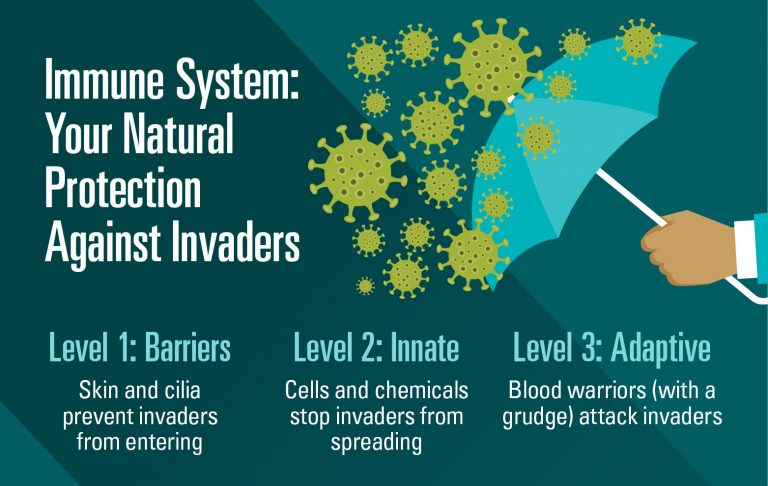 Immune System: Your Natural Protection Against Invaders

Level 1: Barriers

Skin and cilia prevent invaders from entering

Level 2: Innate

Cells and chemicals stop invaders from spreading

Level 3: Adaptive

Blood warriors (with a grudge) attack invaders